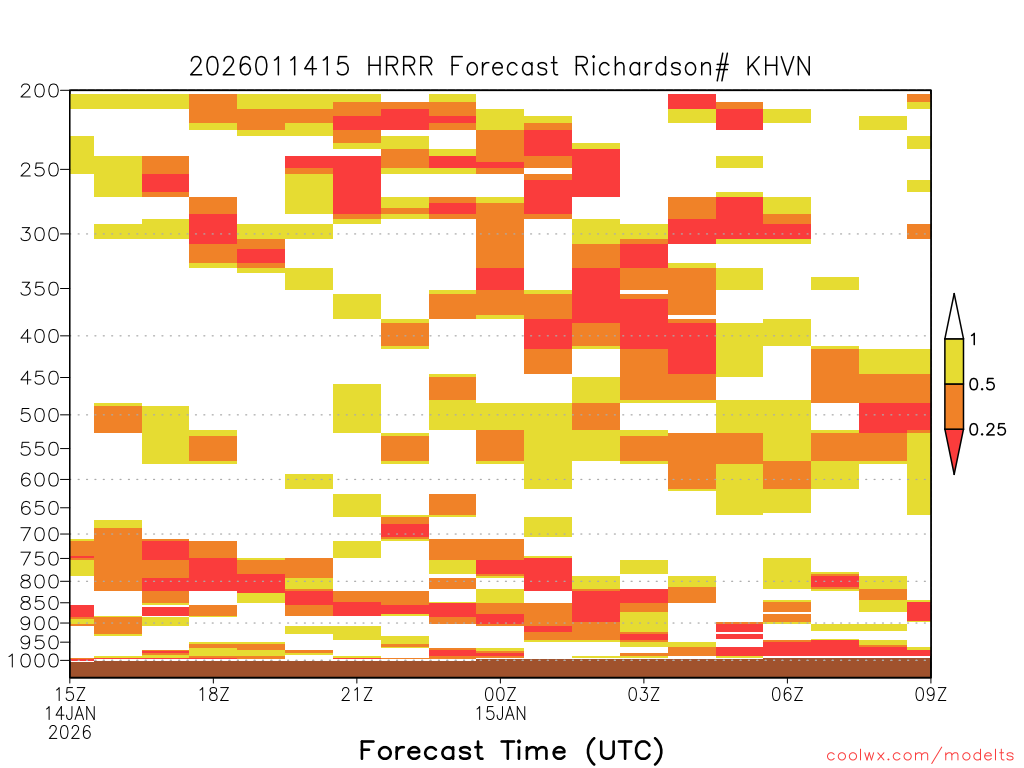 2026011415 HRRR Forecast Richardson# KHVN

200
250
300
350
400
450
500
550
600
650
700
750
800
850
900
950
1000

1
0.5
0.25

15Z
14JAN
2026
18Z
21Z
00Z
15JAN
03Z
06Z
09Z

Forecast Time (UTC)

coolwx.com/modelts